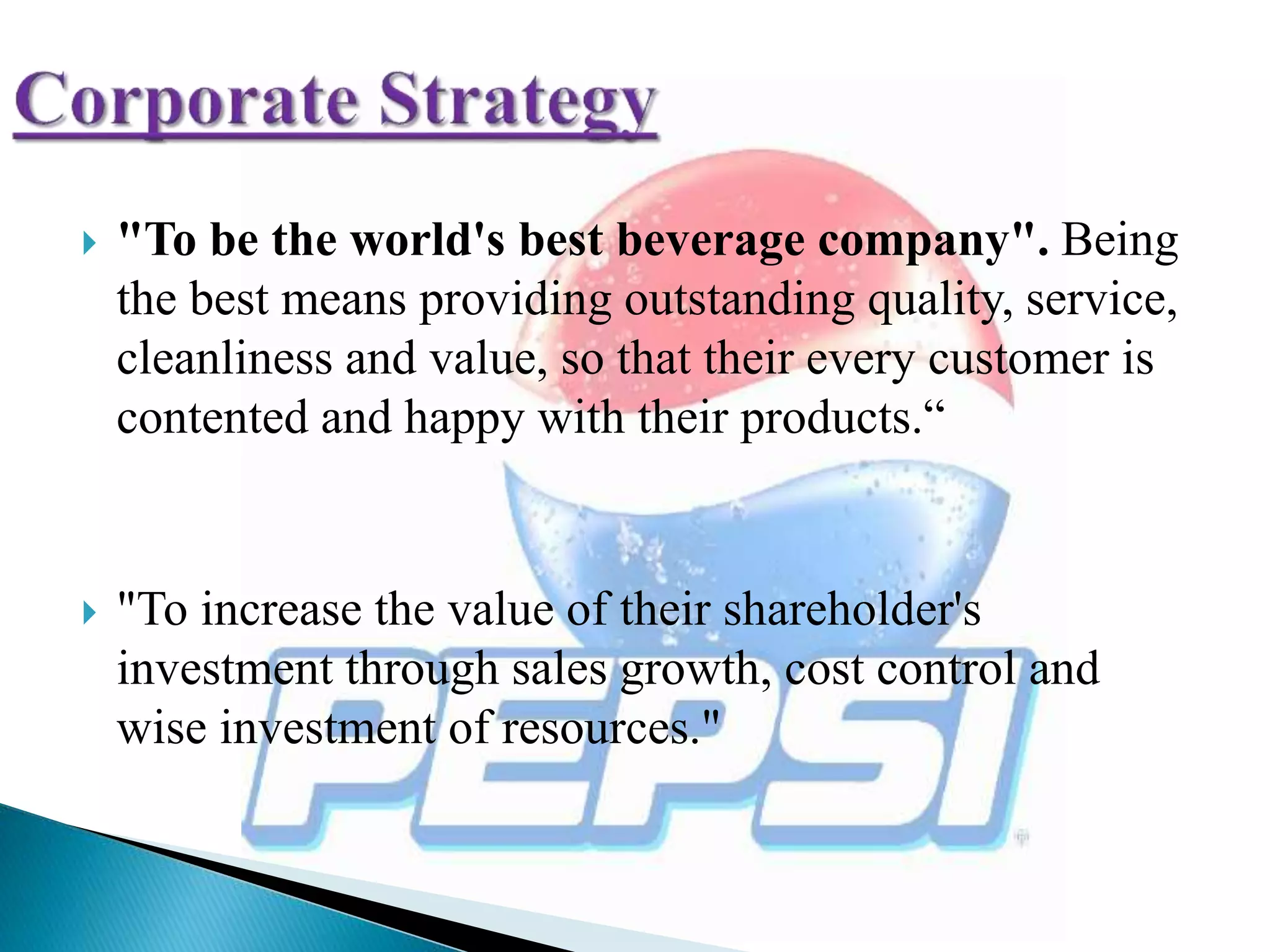 Corporate Strategy

"To be the world's best beverage company". Being the best means providing outstanding quality, service, cleanliness and value, so that their every customer is contented and happy with their products.“

"To increase the value of their shareholder's investment through sales growth, cost control and wise investment of resources."

PEPSI